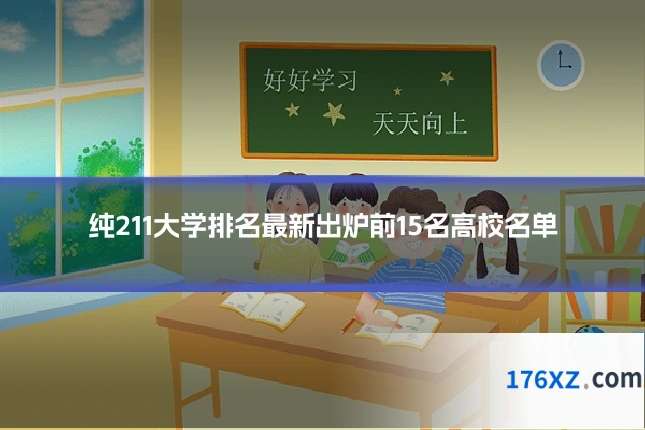 好好学习

天天向上

纯211大学排名最新出炉前15名高校名单

176XZ.com